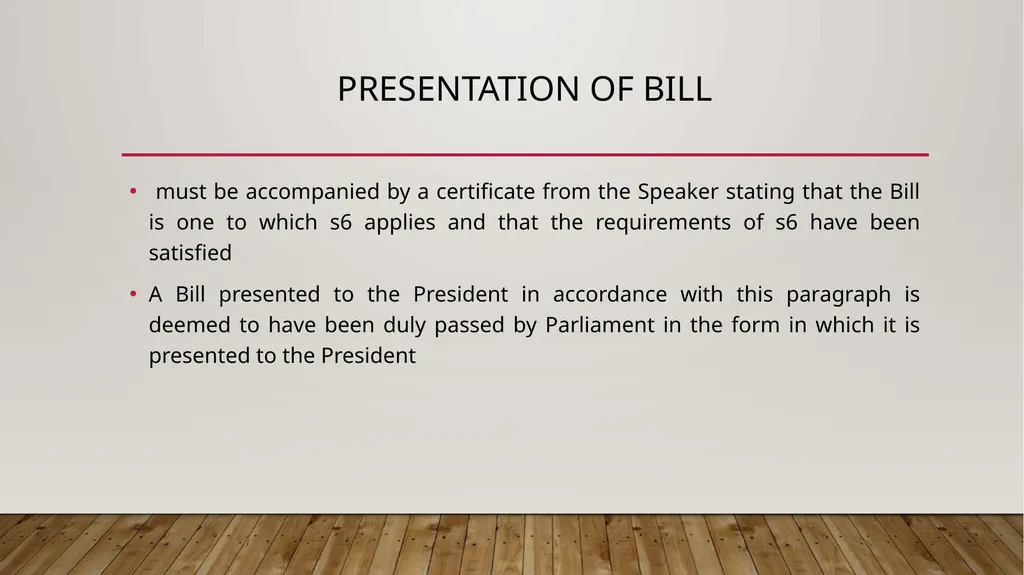 PRESENTATION OF BILL

• must be accompanied by a certificate from the Speaker stating that the Bill is one to which s6 applies and that the requirements of s6 have been satisfied

• A Bill presented to the President in accordance with this paragraph is deemed to have been duly passed by Parliament in the form in which it is presented to the President